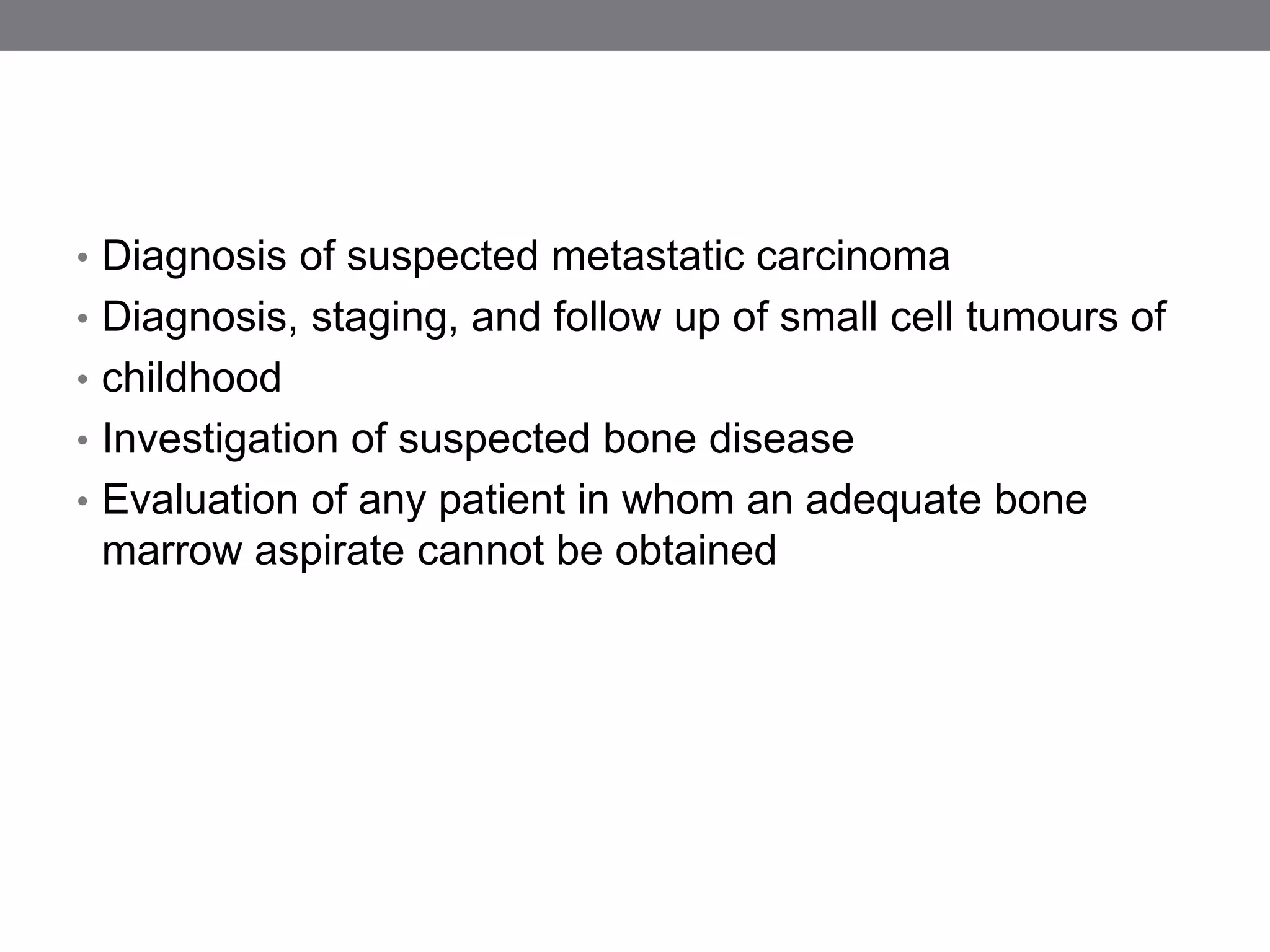 • Diagnosis of suspected metastatic carcinoma
• Diagnosis, staging, and follow up of small cell tumours of
• childhood
• Investigation of suspected bone disease
• Evaluation of any patient in whom an adequate bone marrow aspirate cannot be obtained